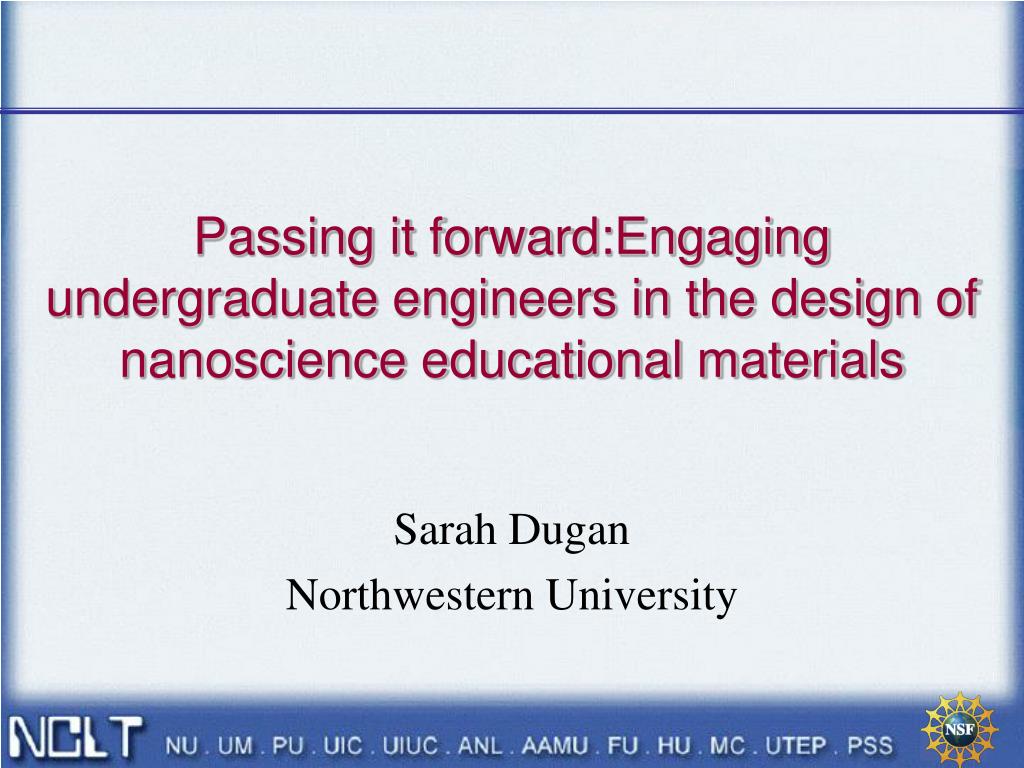 Passing it forward:Engaging undergraduate engineers in the design of nanoscience educational materials

Sarah Dugan
Northwestern University

NCLT NU . UM . PU . UIC . UIUC . ANL . AAMU . FU . HU . MC . UTEP . PSS

NSF